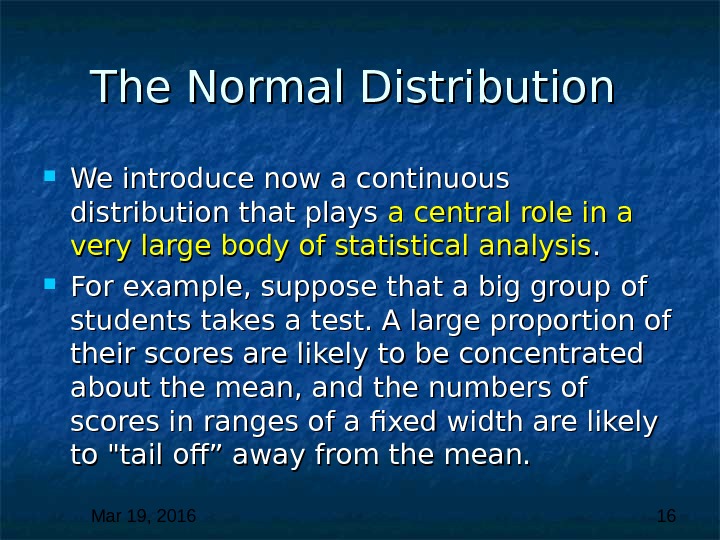 The Normal Distribution

We introduce now a continuous distribution that plays a central role in a very large body of statistical analysis.

For example, suppose that a big group of students takes a test. A large proportion of their scores are likely to be concentrated about the mean, and the numbers of scores in ranges of a fixed width are likely to "tail off” away from the mean.

Mar 19, 2016

16